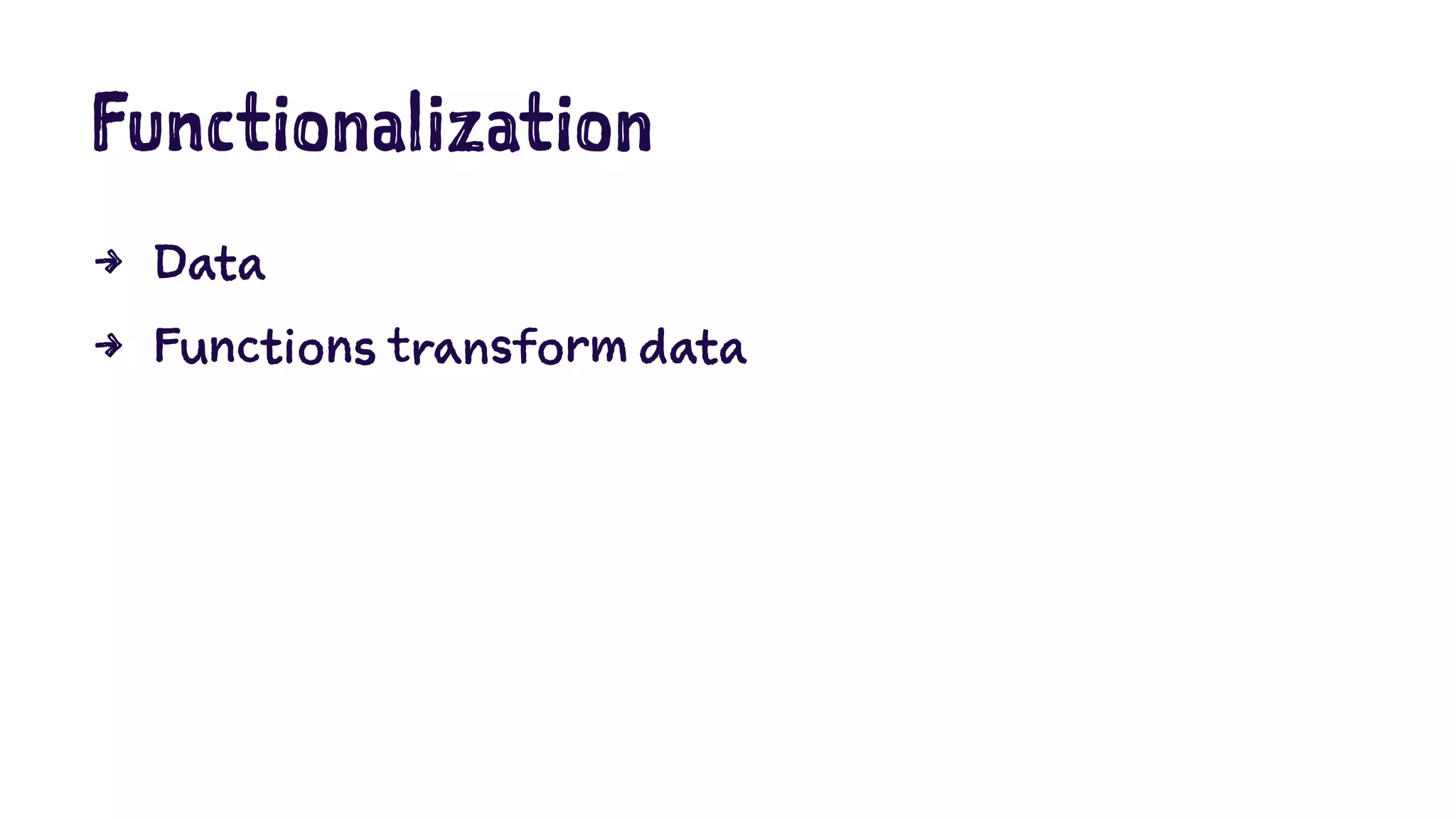 Functionalization

→ Data

→ Functions transform data